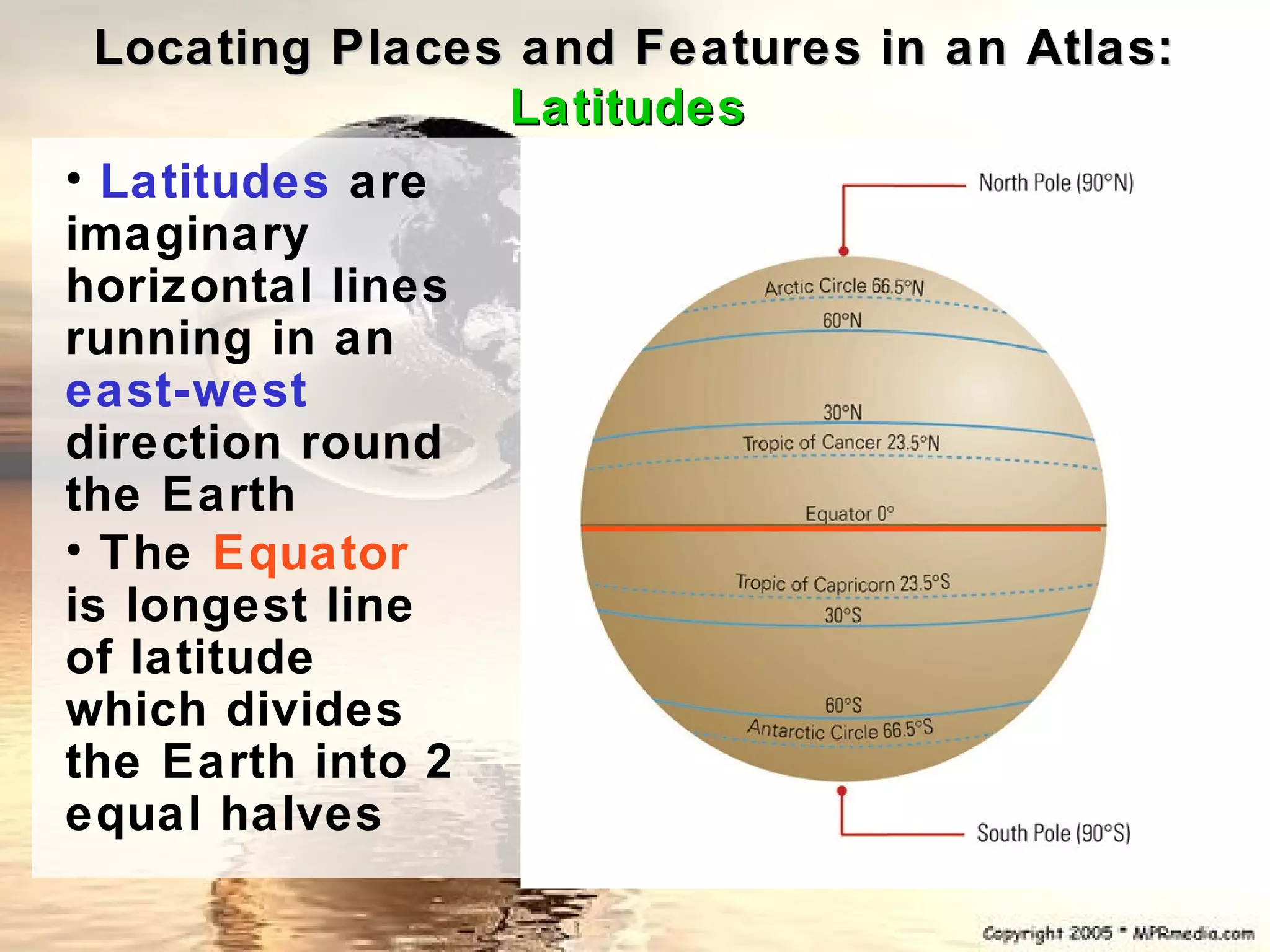 Locating Places and Features in an Atlas: Latitudes

• Latitudes are imaginary horizontal lines running in an east-west direction round the Earth

• The Equator is longest line of latitude which divides the Earth into 2 equal halves

North Pole (90°N)

Arctic Circle 66.5°N

60°N

30°N

Tropic of Cancer 23.5°N

Equator 0°

Tropic of Capricorn 23.5°S

30°S

60°S

Antarctic Circle 66.5°S

South Pole (90°S)

Copyright 2005 * MPRmedia.com